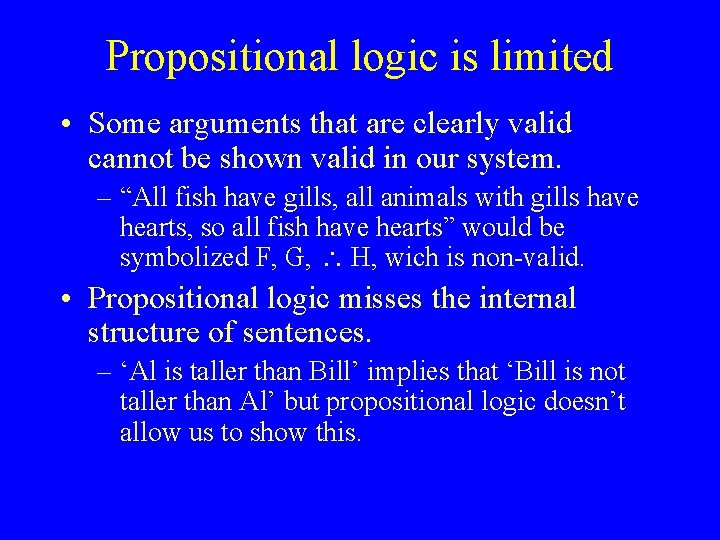 Propositional logic is limited

• Some arguments that are clearly valid cannot be shown valid in our system.

– “All fish have gills, all animals with gills have hearts, so all fish have hearts” would be symbolized F, G, $\therefore$ H, wich is non-valid.

• Propositional logic misses the internal structure of sentences.

– ‘Al is taller than Bill’ implies that ‘Bill is not taller than Al’ but propositional logic doesn’t allow us to show this.